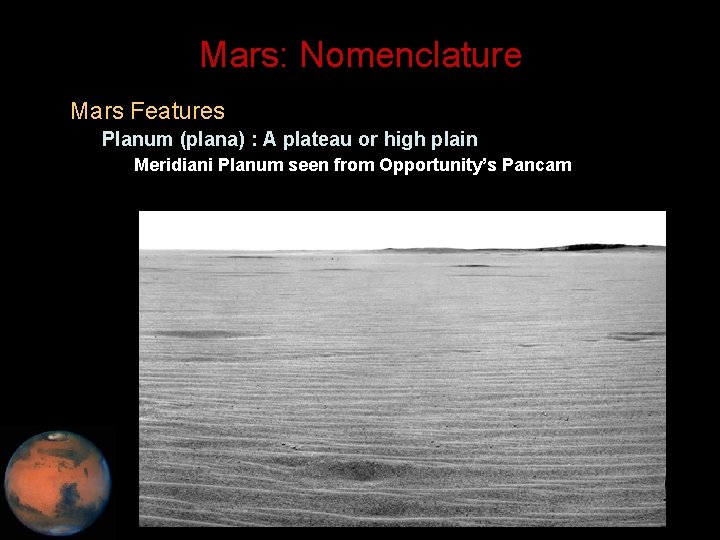 Mars: Nomenclature

Mars Features

Planum (plana) : A plateau or high plain

Meridiani Planum seen from Opportunity's Pancam